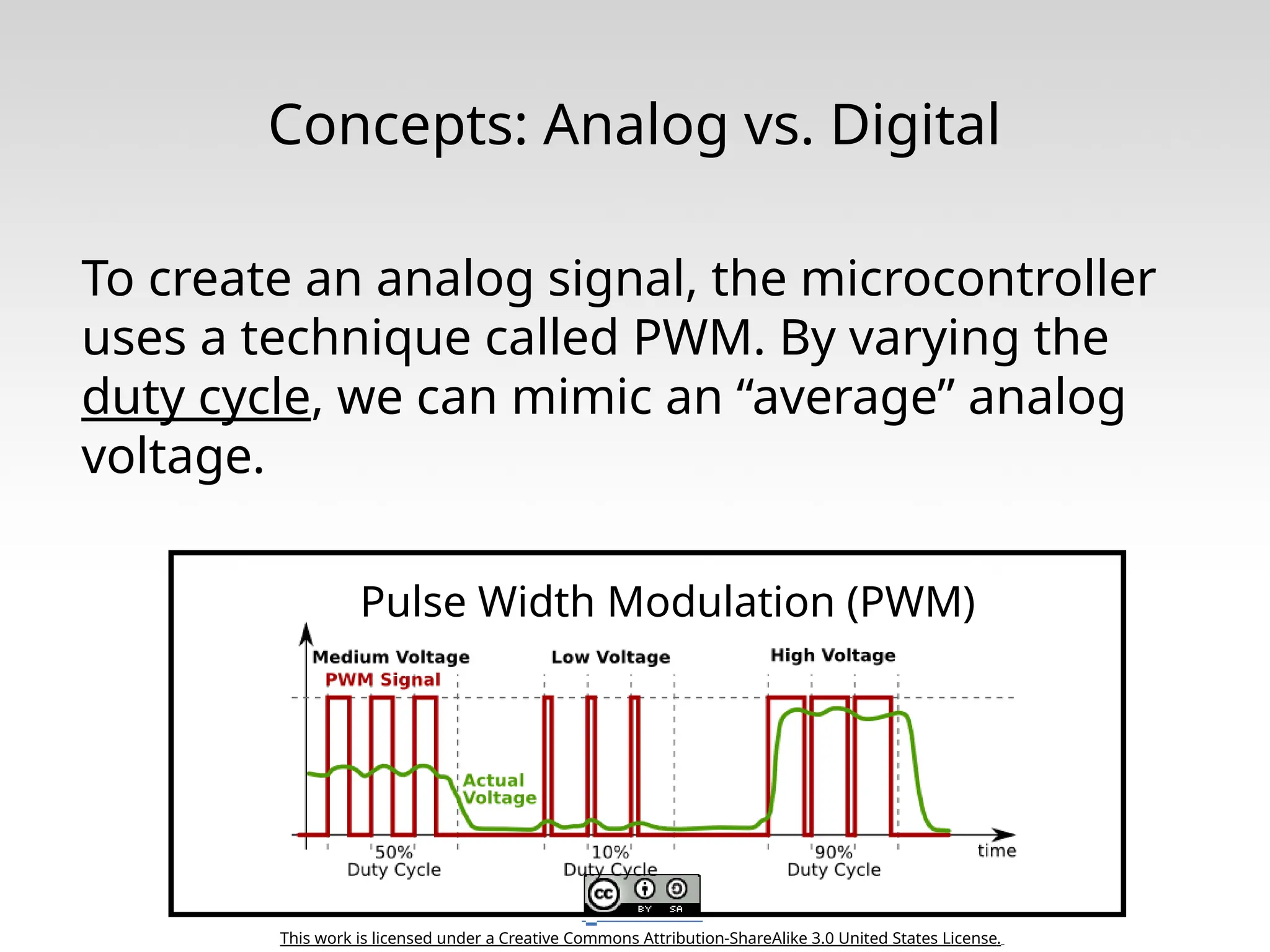 Concepts: Analog vs. Digital

To create an analog signal, the microcontroller uses a technique called PWM. By varying the duty cycle, we can mimic an “average” analog voltage.

Pulse Width Modulation (PWM)

Medium Voltage
PWM Signal

Low Voltage

High Voltage

Actual Voltage

50%
Duty Cycle

10%
Duty Cycle

90%
Duty Cycle

time

cc BY SA

This work is licensed under a Creative Commons Attribution-ShareAlike 3.0 United States License.